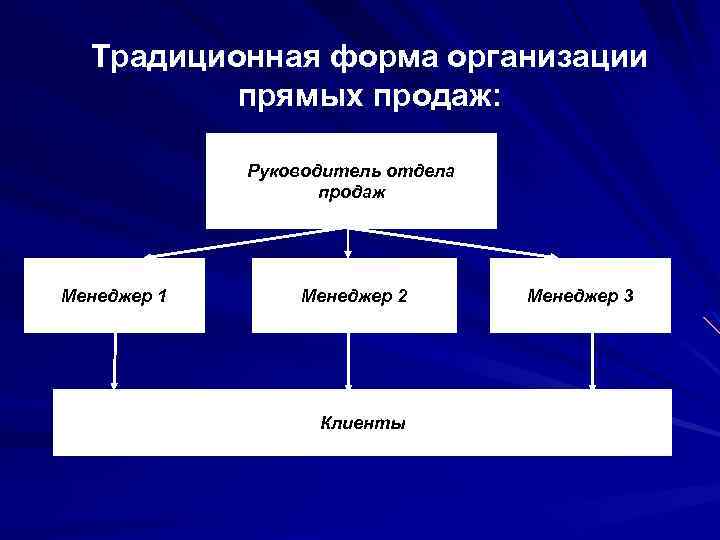 Традиционная форма организации прямых продаж:

Руководитель отдела продаж

Менеджер 1

Менеджер 2

Менеджер 3

Клиенты